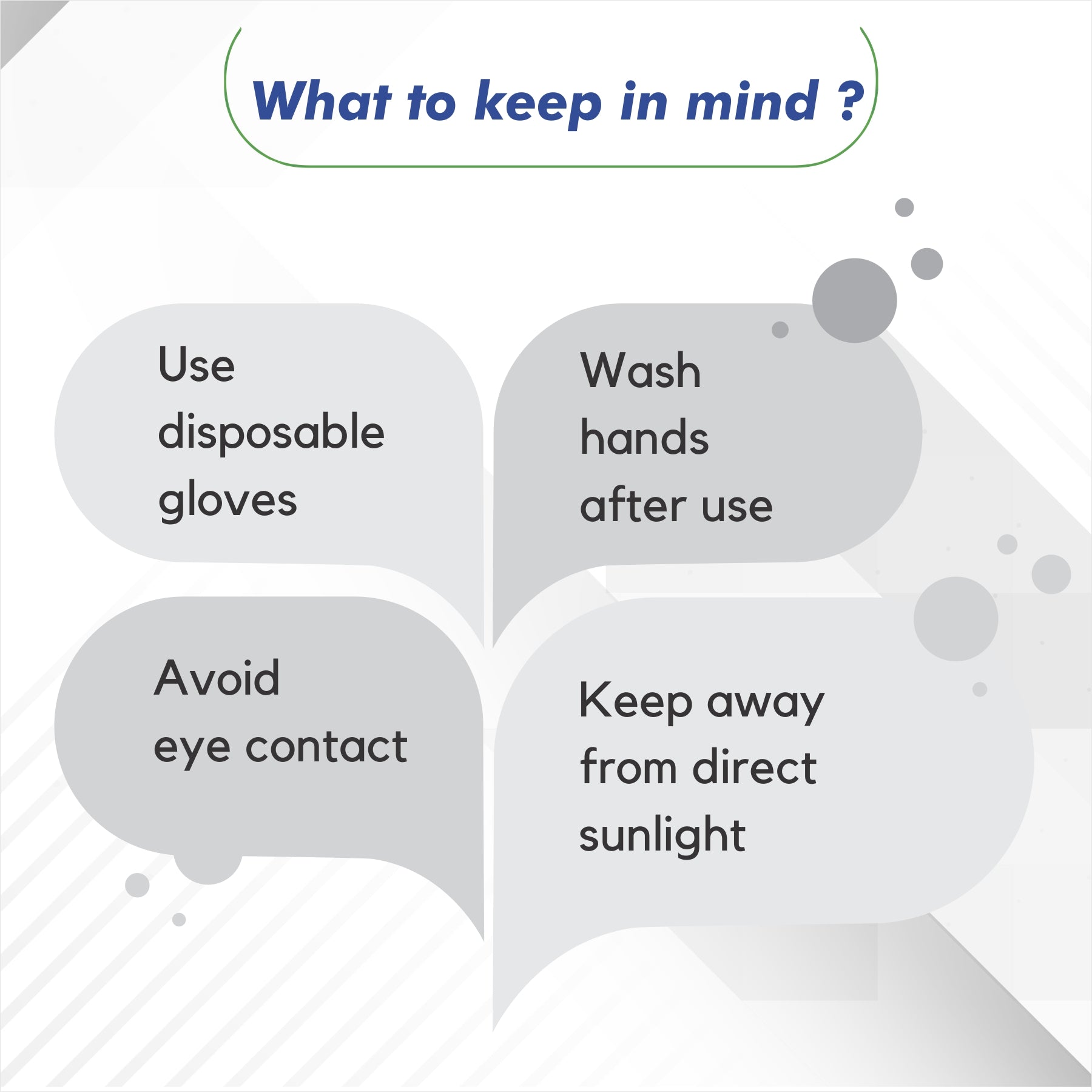 What to keep in mind ?

Use disposable gloves

Wash hands after use

Avoid eye contact

Keep away from direct sunlight